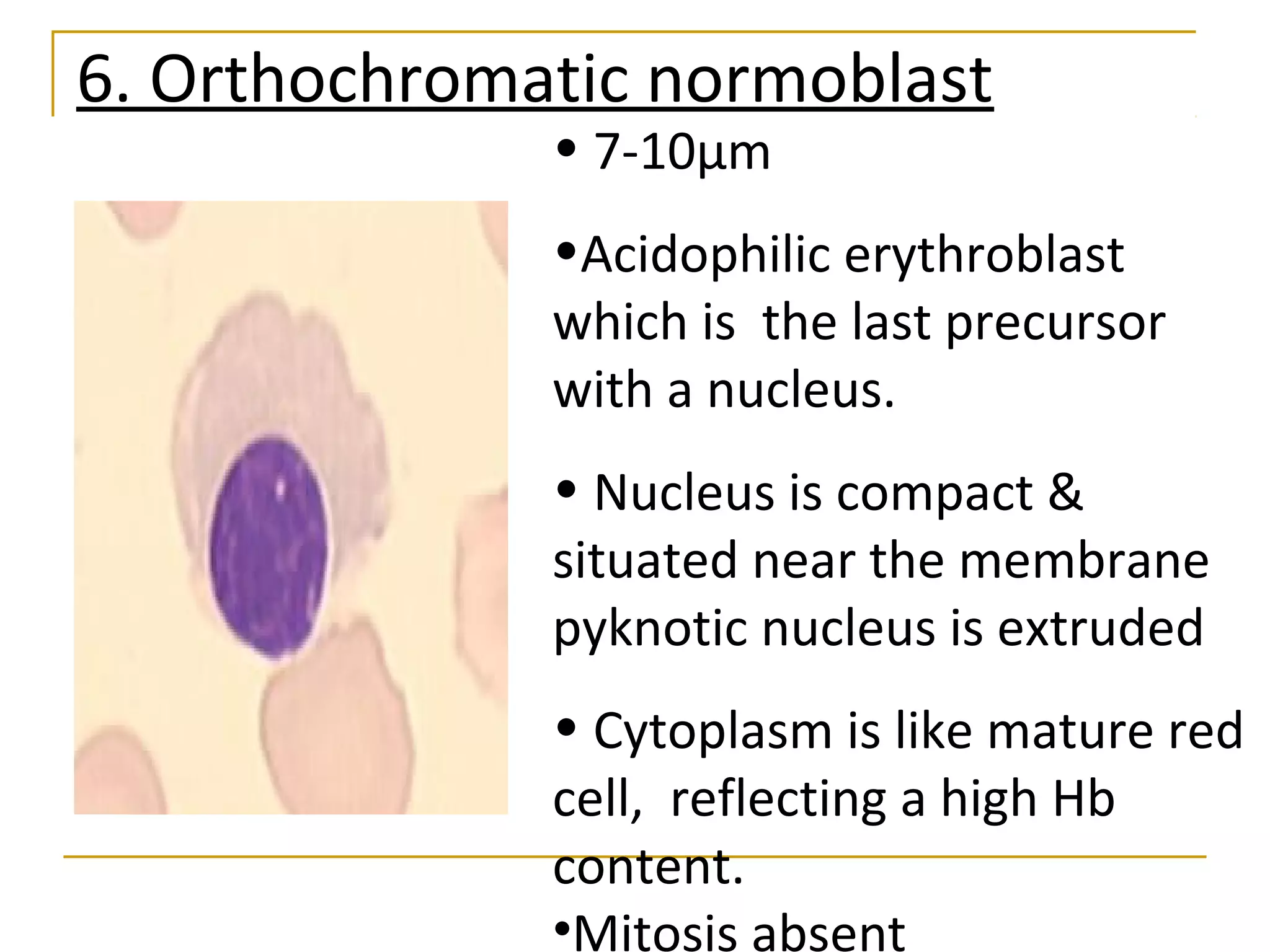 6. Orthochromatic normoblast

• 7-10µm

•Acidophilic erythroblast which is the last precursor with a nucleus.

• Nucleus is compact & situated near the membrane pyknotic nucleus is extruded

• Cytoplasm is like mature red cell, reflecting a high Hb content.

•Mitosis absent